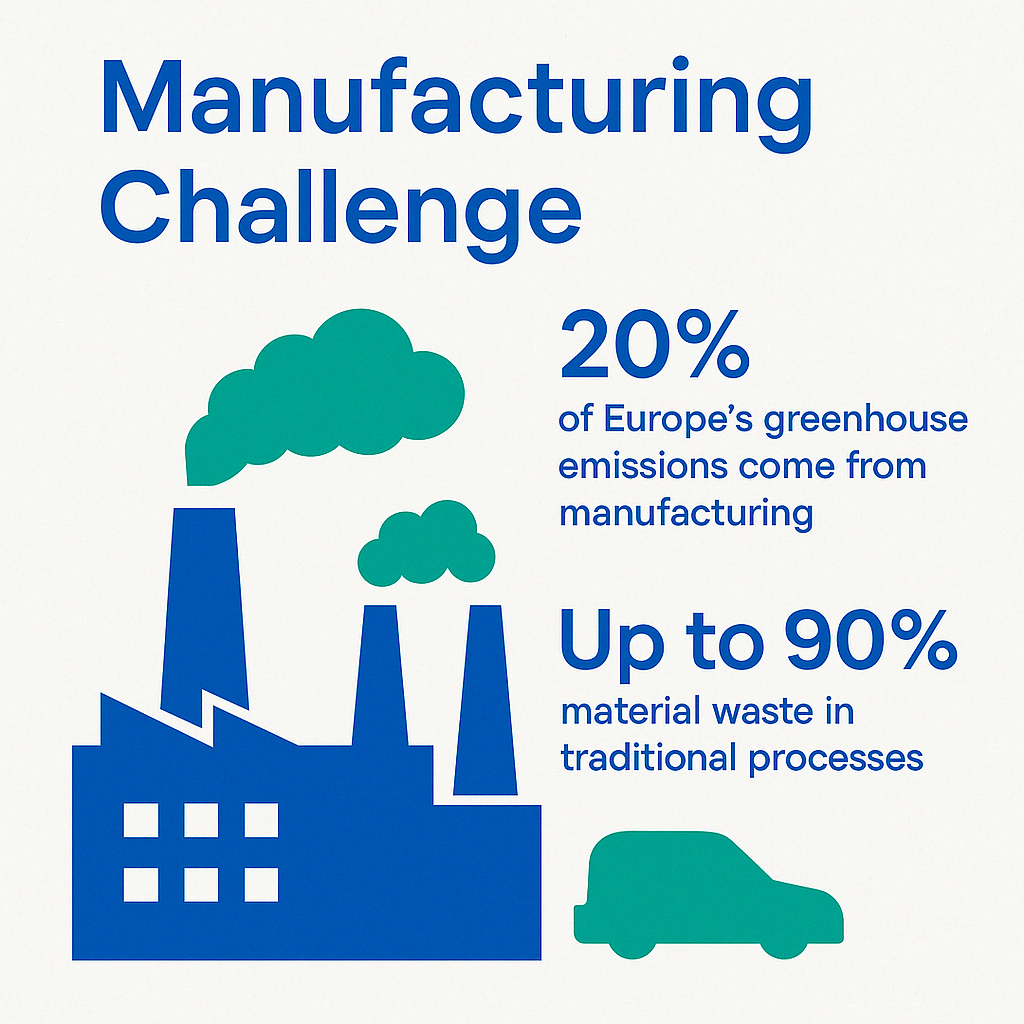 Manufacturing Challenge

20%
of Europe's greenhouse emissions come from manufacturing

Up to 90%
material waste in traditional processes